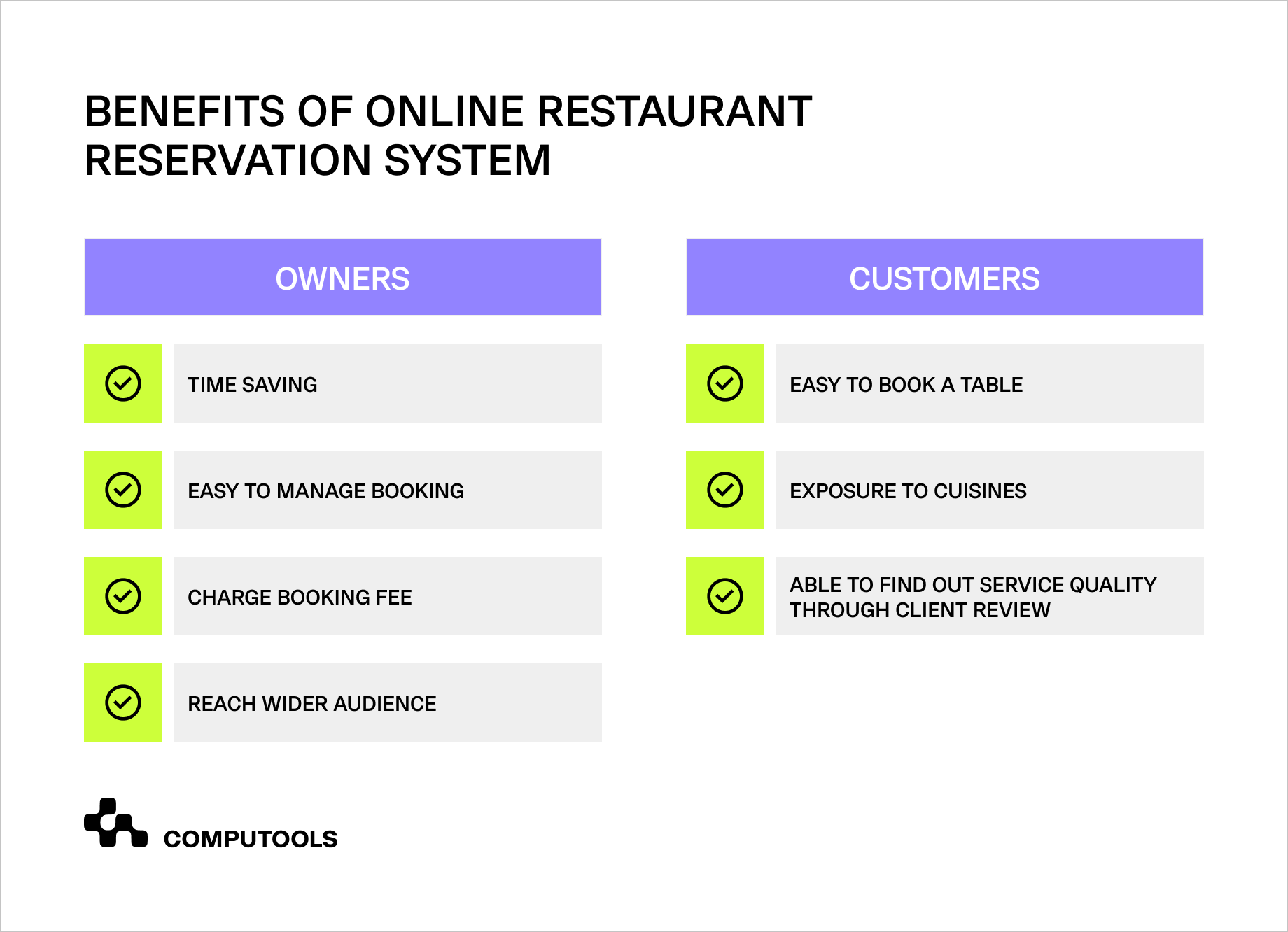 BENEFITS OF ONLINE RESTAURANT RESERVATION SYSTEM

OWNERS

TIME SAVING

EASY TO MANAGE BOOKING

CHARGE BOOKING FEE

REACH WIDER AUDIENCE

CUSTOMERS

EASY TO BOOK A TABLE

EXPOSURE TO CUISINES

ABLE TO FIND OUT SERVICE QUALITY THROUGH CLIENT REVIEW

COMPUTOOLS